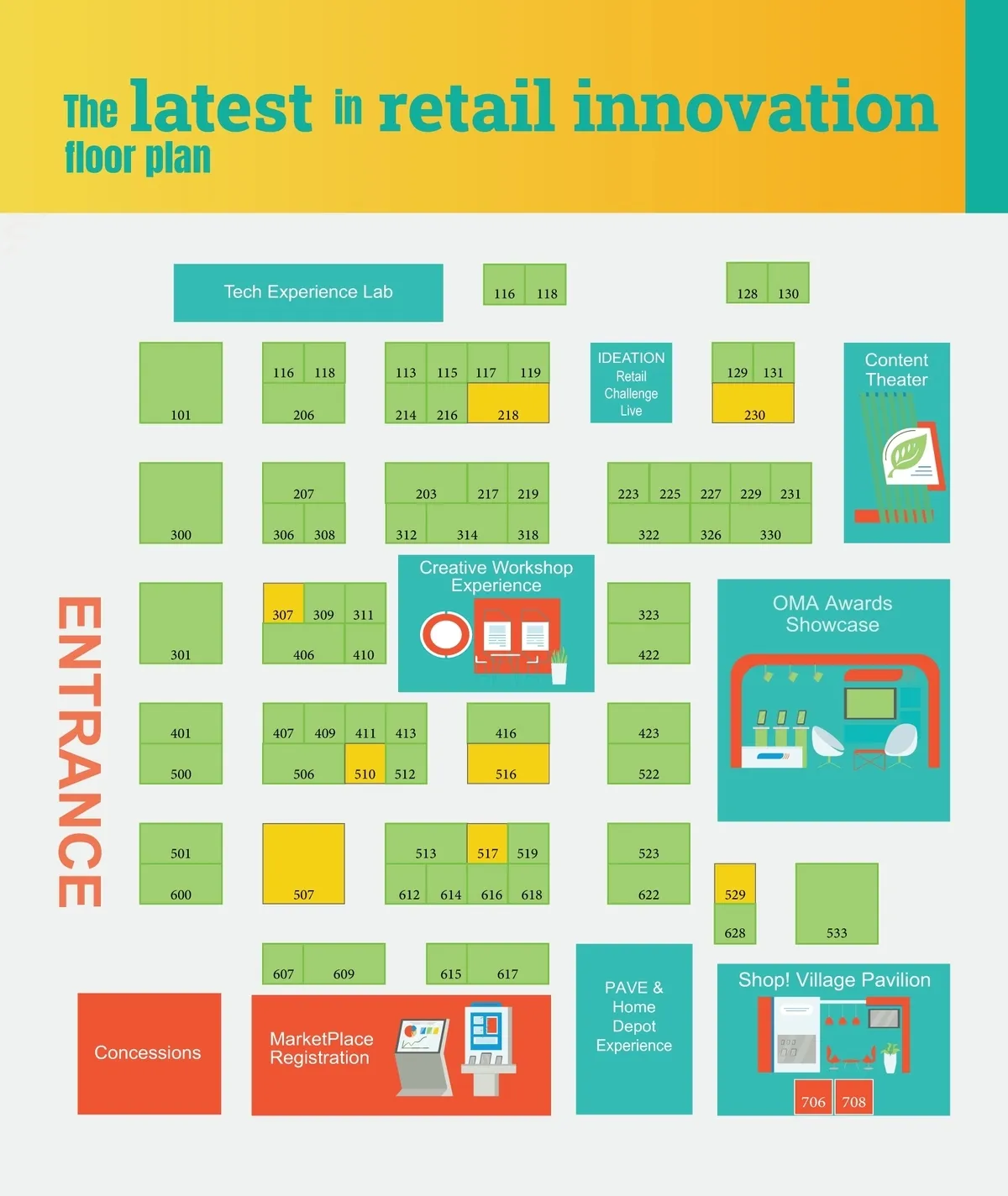 The latest in retail innovation
floor plan

Tech Experience Lab

116 118

128 130

101

116 118
206

113 115 117 119
214 216 218

IDEATION
Retail
Challenge
Live

129 131
230

Content Theater

300

207
306 308

203 217 219
312 314 318

223 225 227 229 231
322 326 330

ENTRANCE

301

307 309 311
406 410

Creative Workshop Experience

323
422

OMA Awards Showcase

401
500

407 409 411 413
506 510 512

416
516

423
522

501
600

507

513 517 519
612 614 616 618

523
622

529
628

533

607 609

615 617

Concessions

MarketPlace Registration

PAVE & Home Depot Experience

Shop! Village Pavilion
706 708